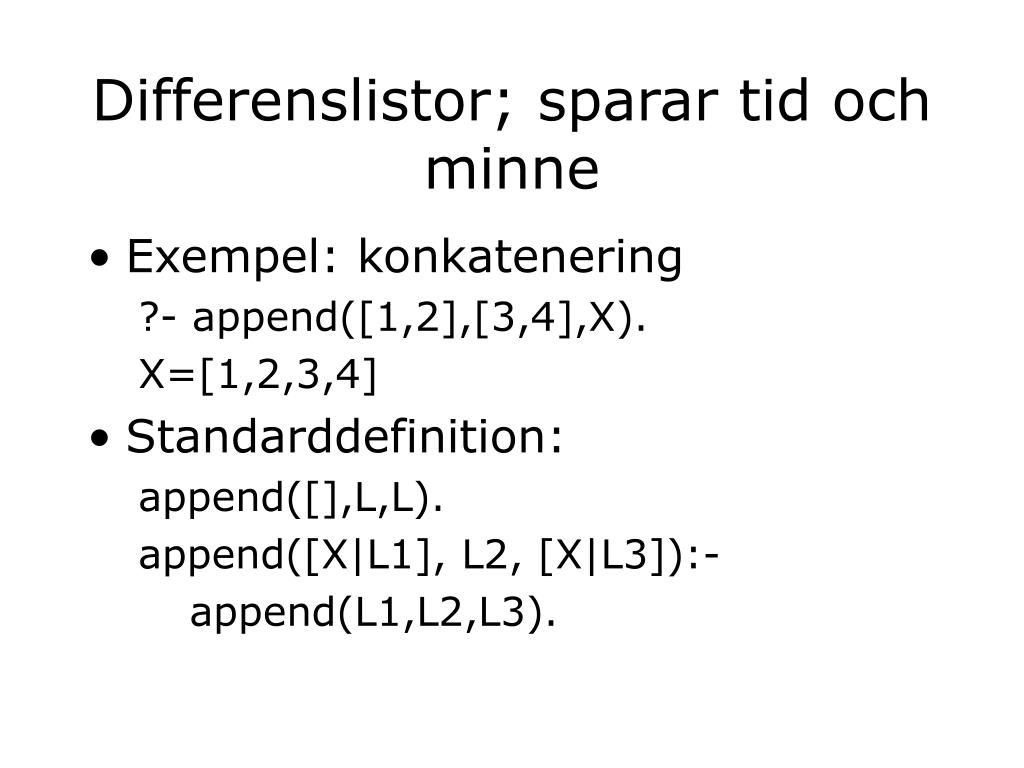 Differenslistor; sparar tid och minne

• Exempel: konkatenering

?- append([1,2],[3,4],X).

X=[1,2,3,4]

• Standarddefinition:

append([],L,L).

append([X|L1], L2, [X|L3]):-

append(L1,L2,L3).